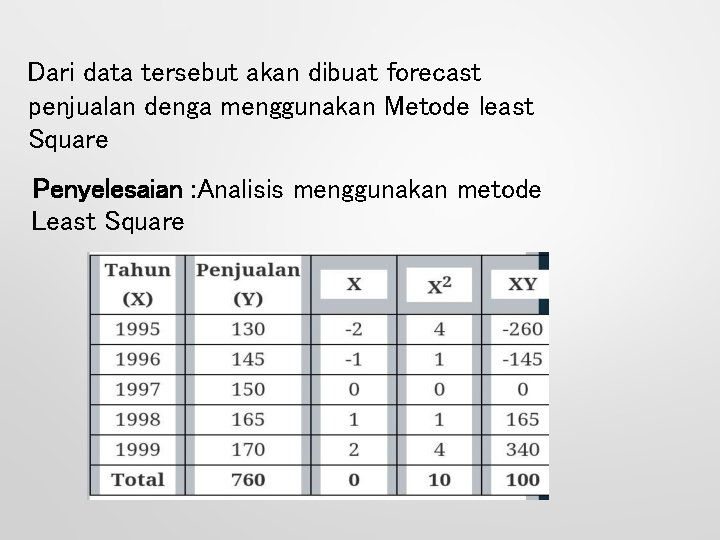 Dari data tersebut akan dibuat forecast penjualan denga menggunakan Metode least Square

Penyelesaian :Analisis menggunakan metode Least Square

| Tahun (X) | Penjualan (Y) | X | $X^2$ | XY |
|---|---|---|---|---|
| 1995 | 130 | -2 | 4 | -260 |
| 1996 | 145 | -1 | 1 | -145 |
| 1997 | 150 | 0 | 0 | 0 |
| 1998 | 165 | 1 | 1 | 165 |
| 1999 | 170 | 2 | 4 | 340 |
| Total | 760 | 0 | 10 | 100 |